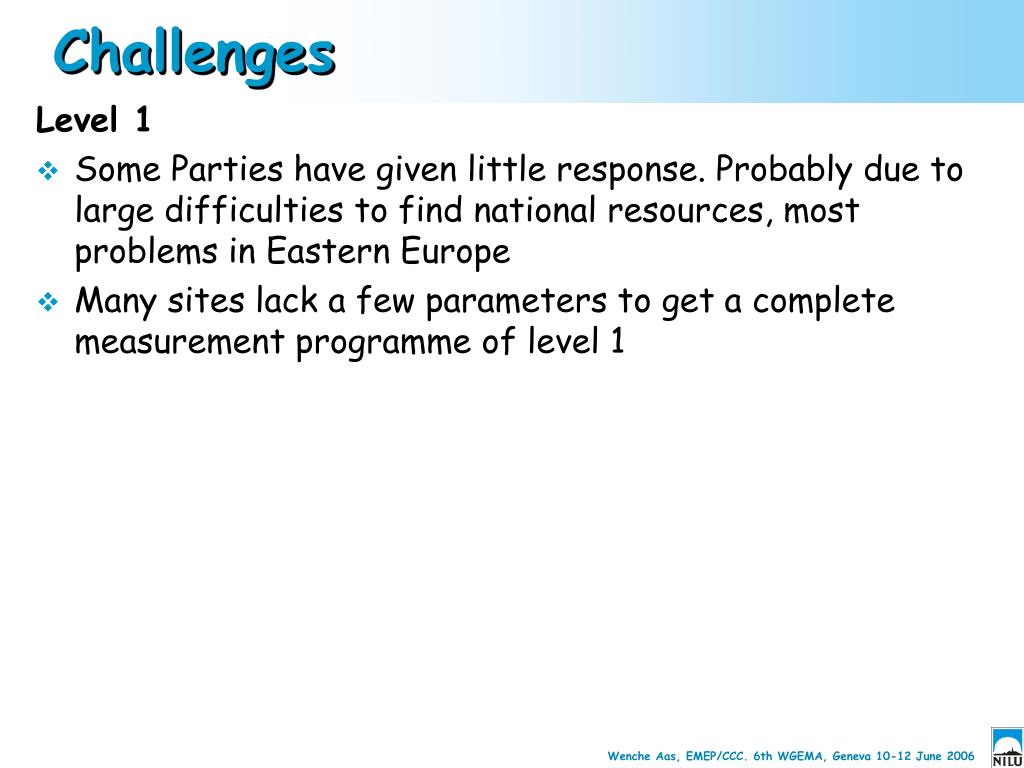 Challenges

Level 1

❖ Some Parties have given little response. Probably due to large difficulties to find national resources, most problems in Eastern Europe

❖ Many sites lack a few parameters to get a complete measurement programme of level 1

Wenche Aas, EMEP/CCC. 6th WGEMA, Geneva 10-12 June 2006

NILU